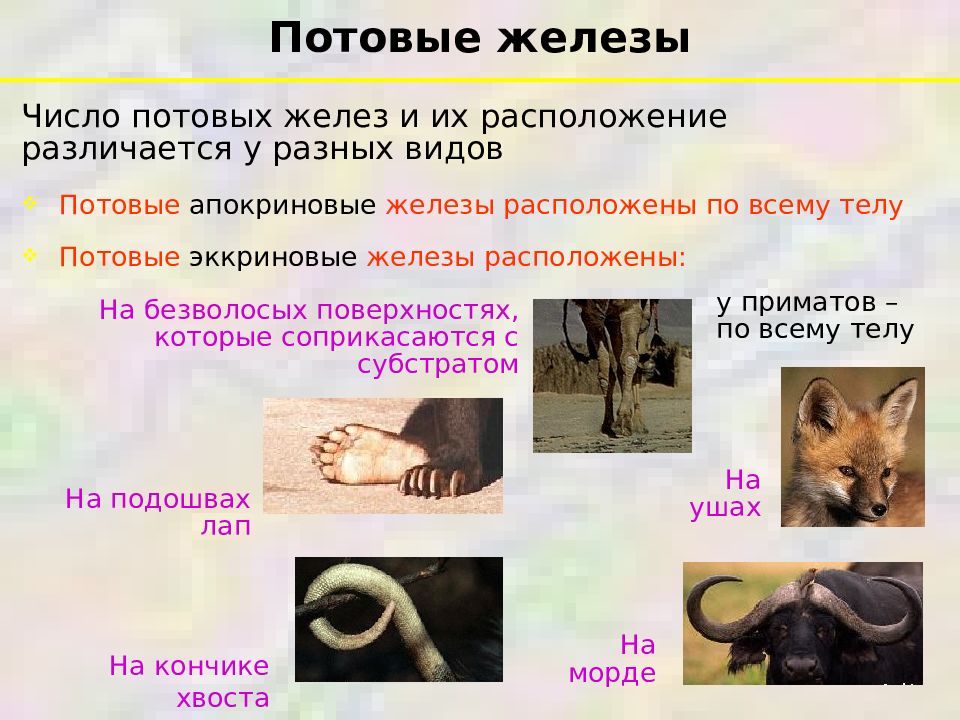 Потовые железы

Число потовых желез и их расположение различается у разных видов

Потовые апокриновые железы расположены по всему телу

Потовые эккриновые железы расположены:

На безволосых поверхностях, которые соприкасаются с субстратом

у приматов – по всему телу

На подошвах лап

На ушах

На кончике хвоста

На морде